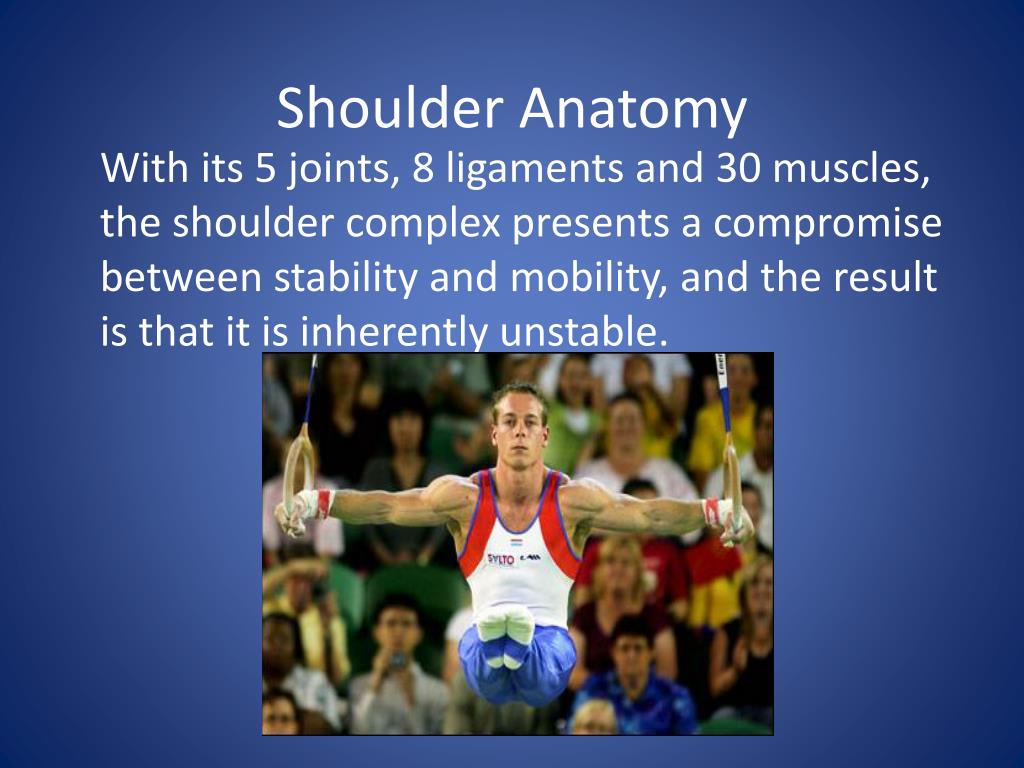 Shoulder Anatomy

With its 5 joints, 8 ligaments and 30 muscles, the shoulder complex presents a compromise between stability and mobility, and the result is that it is inherently unstable.

SYLTO